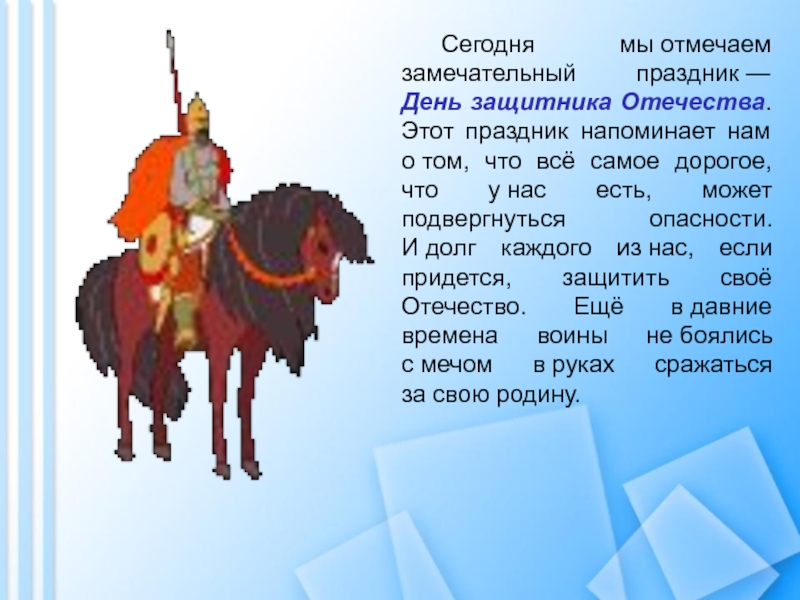 Сегодня мы отмечаем замечательный праздник — День защитника Отечества. Этот праздник напоминает нам о том, что всё самое дорогое, что у нас есть, может подвергнуться опасности. И долг каждого из нас, если придется, защитить своё Отечество. Ещё в давние времена воины не боялись с мечом в руках сражаться за свою родину.